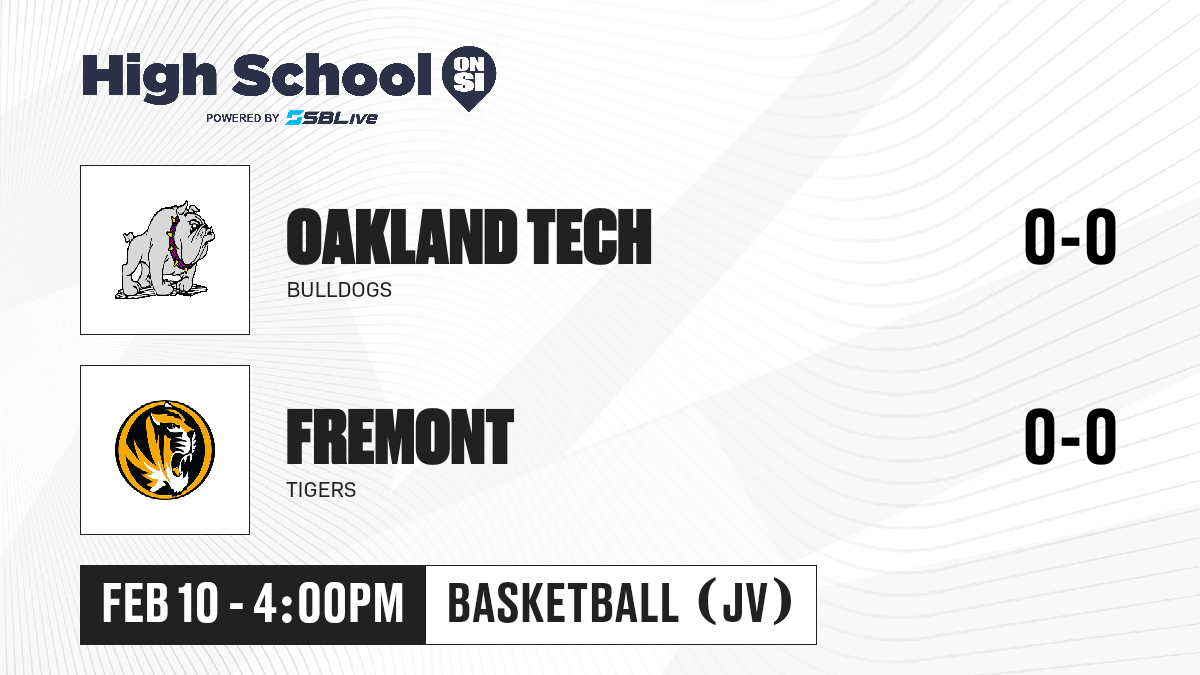 High School ON SI
POWERED BY SBLive

OAKLAND TECH
BULLDOGS
0-0

FREMONT
TIGERS
0-0

FEB 10 - 4:00PM
BASKETBALL (JV)